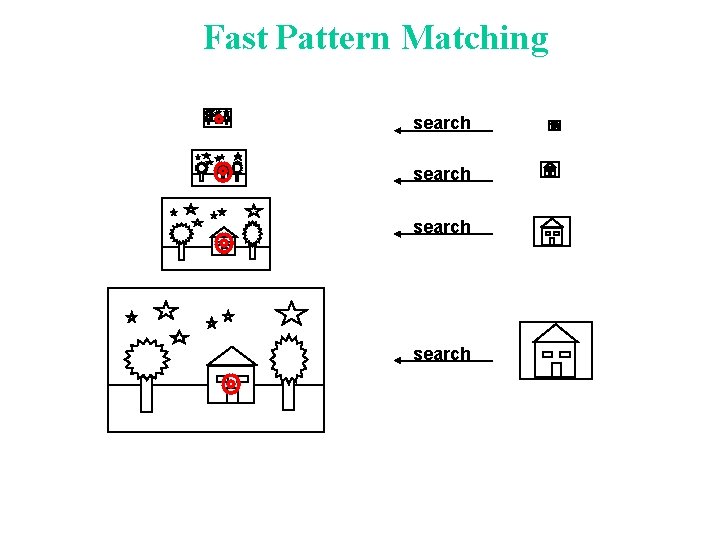 Fast Pattern Matching

search

search

search

search